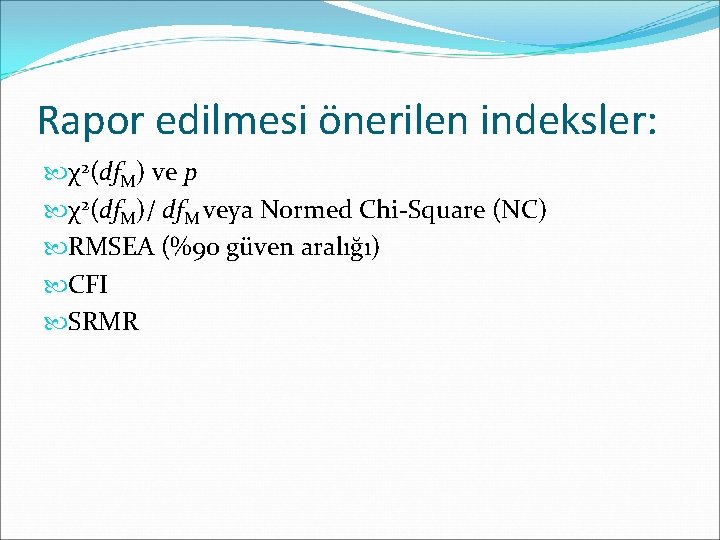 Rapor edilmesi önerilen indeksler:

$\chi^2(df_M)$ ve $p$

$\chi^2(df_M)/df_M$ veya Normed Chi-Square (NC)

RMSEA (%90 güven aralığı)

CFI

SRMR